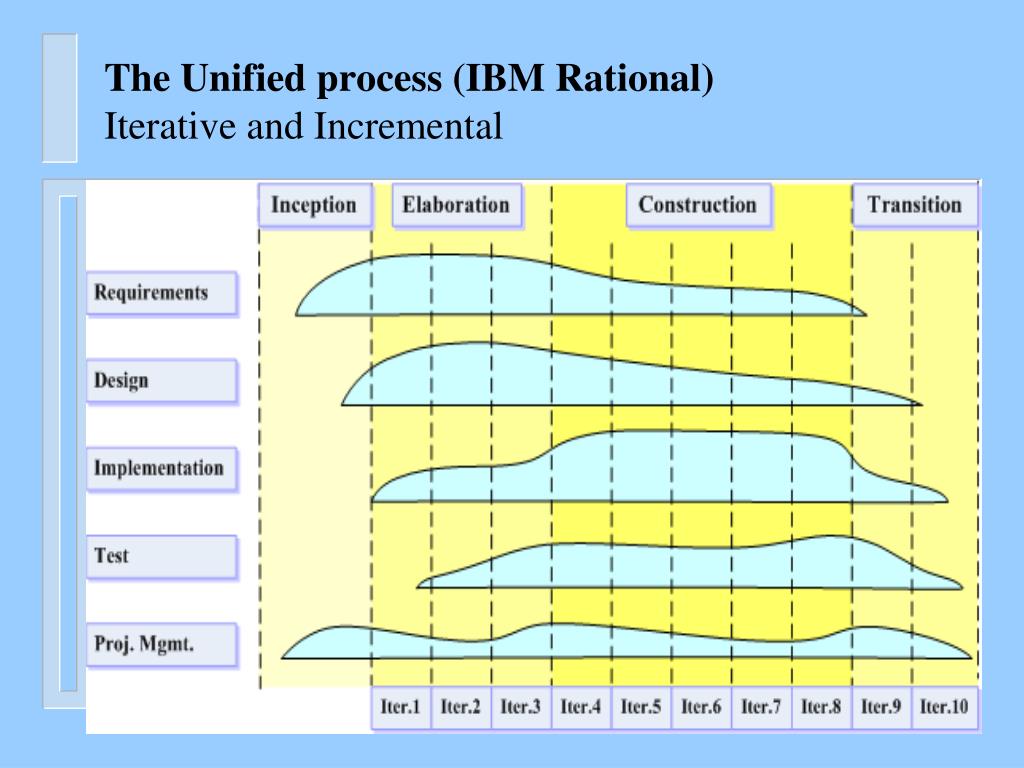 The Unified process (IBM Rational)
Iterative and Incremental

Inception
Elaboration
Construction
Transition

Requirements
Design
Implementation
Test
Proj. Mgmt.

Iter.1
Iter.2
Iter.3
Iter.4
Iter.5
Iter.6
Iter.7
Iter.8
Iter.9
Iter.10